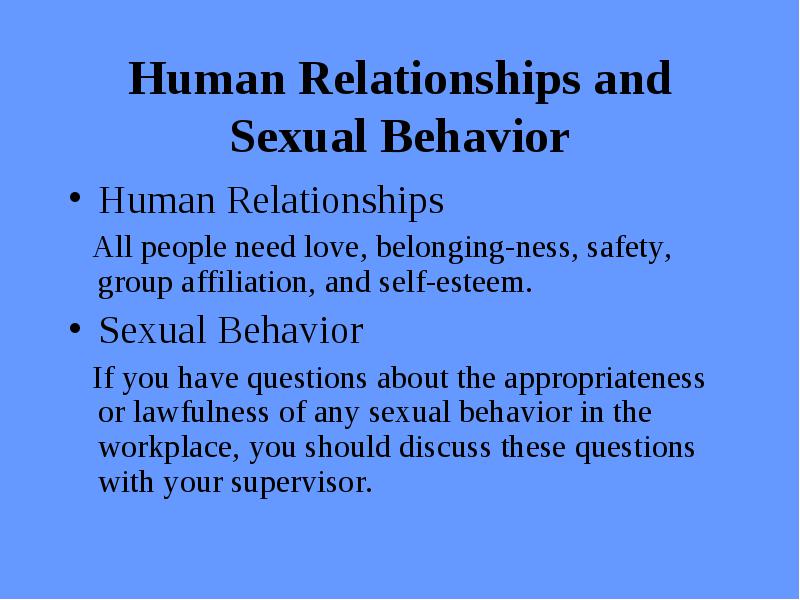 Human Relationships and Sexual Behavior

• Human Relationships

All people need love, belonging-ness, safety, group affiliation, and self-esteem.

• Sexual Behavior

If you have questions about the appropriateness or lawfulness of any sexual behavior in the workplace, you should discuss these questions with your supervisor.